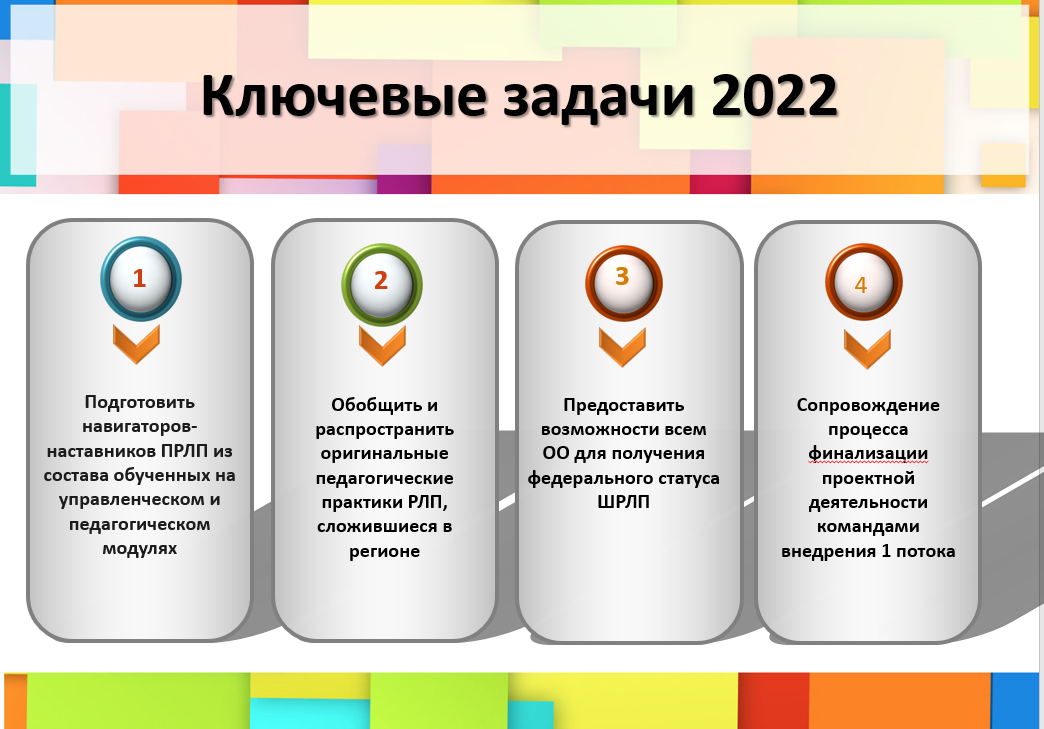 Ключевые задачи 2022

1

Подготовить навигаторов-наставников ПРЛП из состава обученных на управленческом и педагогическом модулях

2

Обобщить и распространить оригинальные педагогические практики РЛП, сложившиеся в регионе

3

Предоставить возможности всем ОО для получения федерального статуса ШРЛП

4

Сопровождение процесса финализации проектной деятельности командами внедрения 1 потока